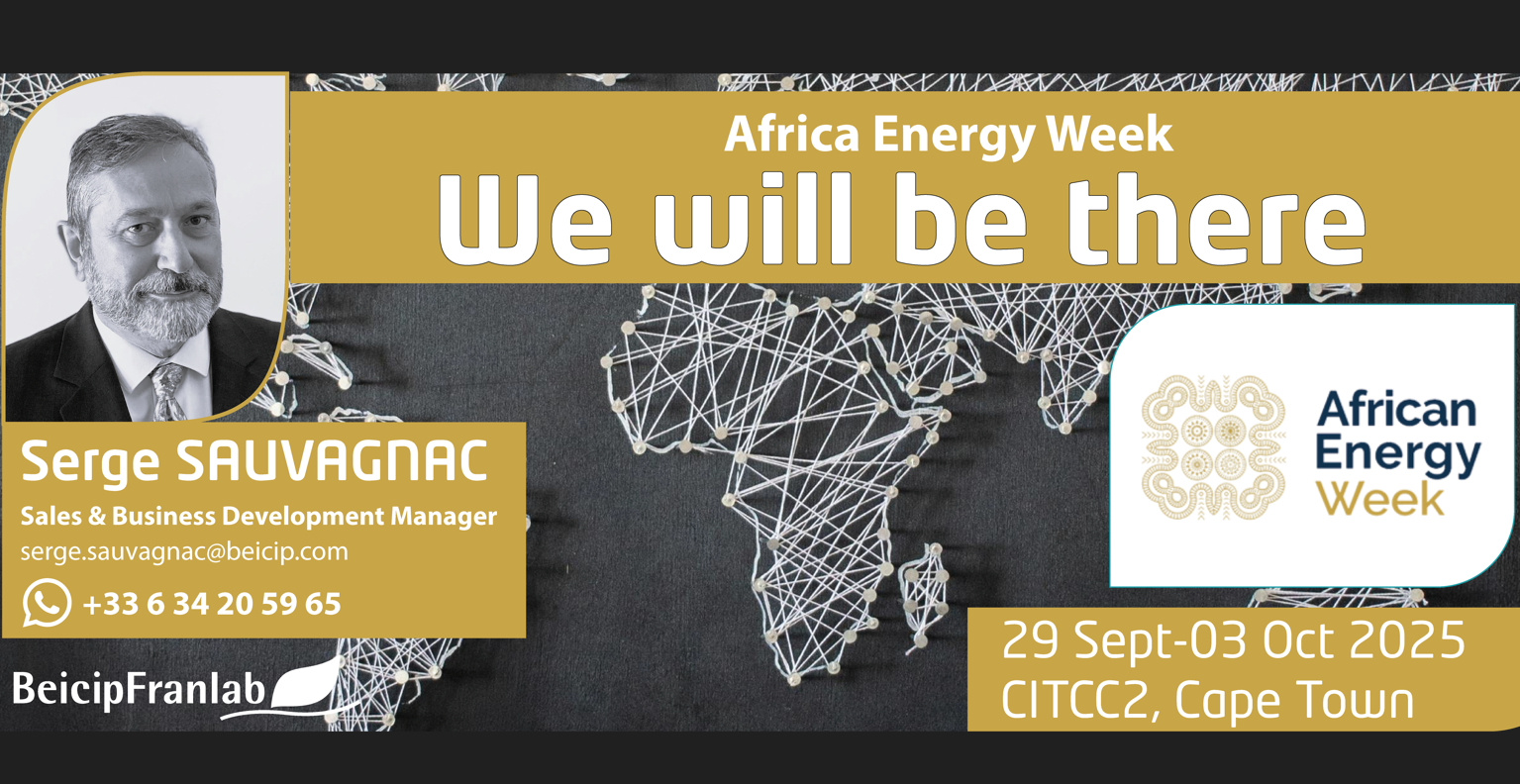 Africa Energy Week
We will be there

Serge SAUVAGNAC
Sales & Business Development Manager
serge.sauvagnac@beicip.com
+33 6 34 20 59 65

BeicipFranlab

African Energy Week

29 Sept-03 Oct 2025
CITCC2, Cape Town